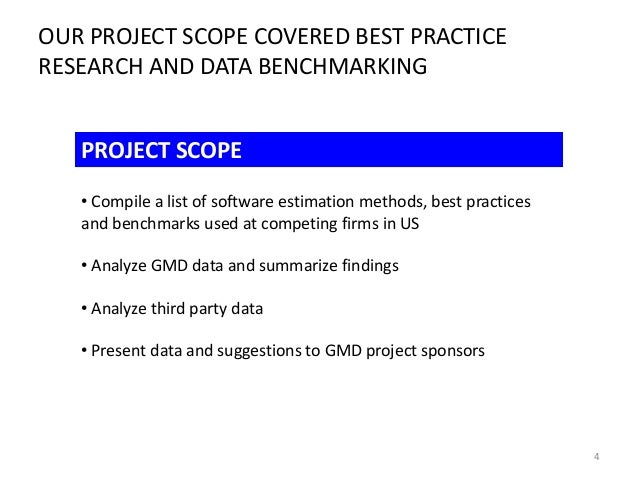 OUR PROJECT SCOPE COVERED BEST PRACTICE RESEARCH AND DATA BENCHMARKING

PROJECT SCOPE

• Compile a list of software estimation methods, best practices and benchmarks used at competing firms in US

• Analyze GMD data and summarize findings

• Analyze third party data

• Present data and suggestions to GMD project sponsors

4